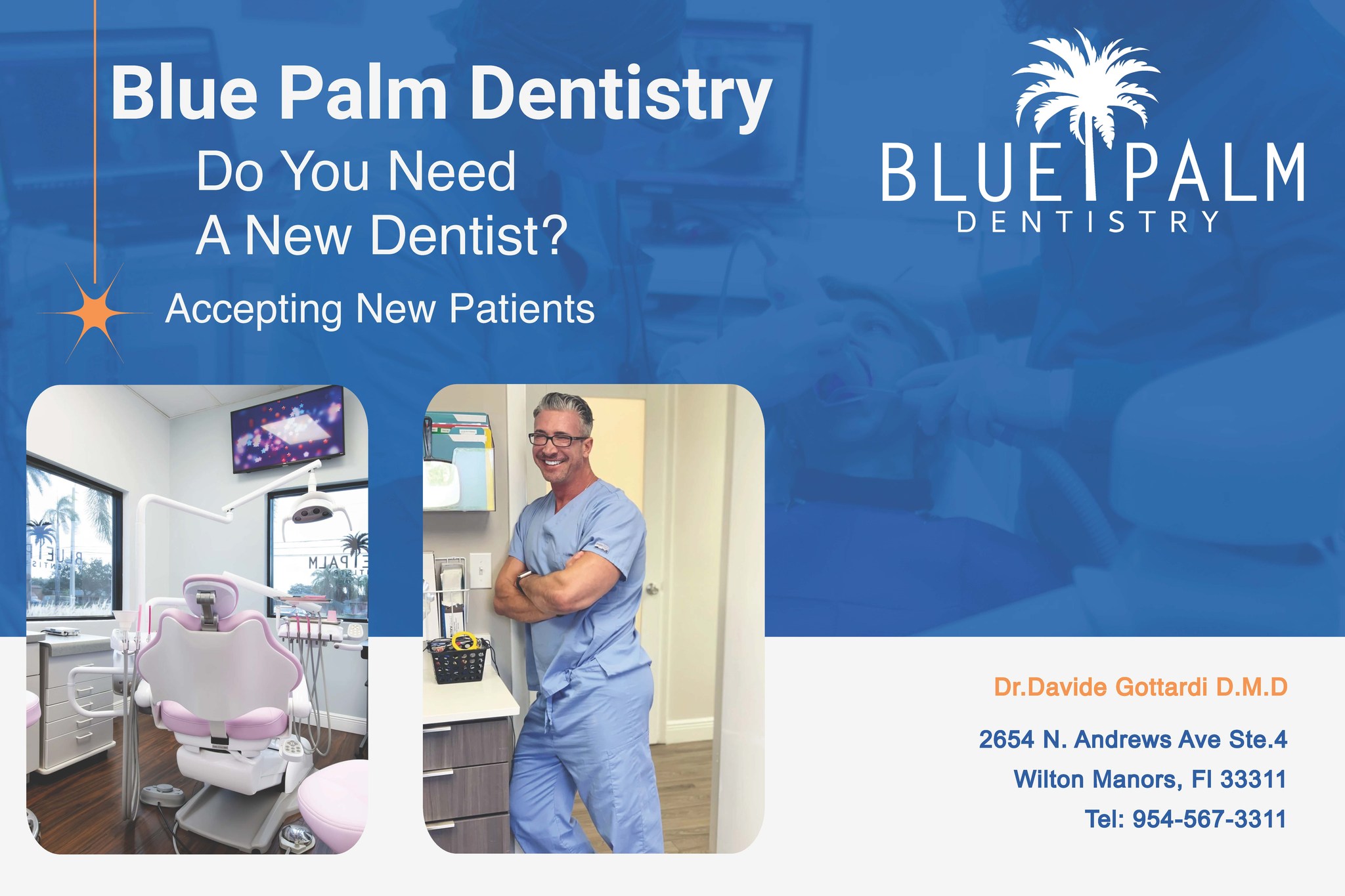 Blue Palm Dentistry

Do You Need
A New Dentist?

Accepting New Patients

BLUE PALM
DENTISTRY

Dr.Davide Gottardi D.M.D

2654 N. Andrews Ave Ste.4
Wilton Manors, Fl 33311
Tel: 954-567-3311